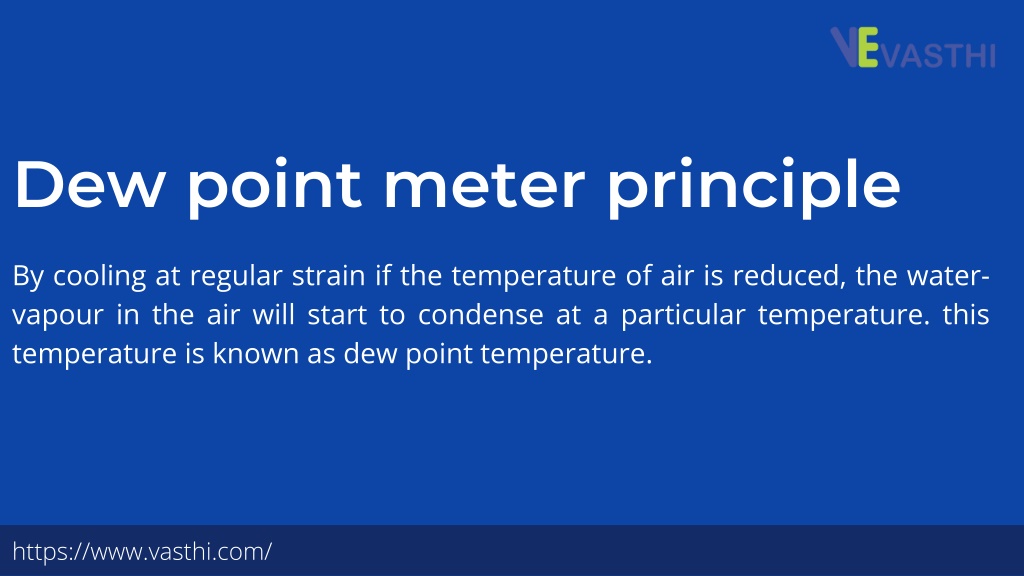 VEVASTHI

Dew point meter principle

By cooling at regular strain if the temperature of air is reduced, the water-vapour in the air will start to condense at a particular temperature. this temperature is known as dew point temperature.

https://www.vasthi.com/